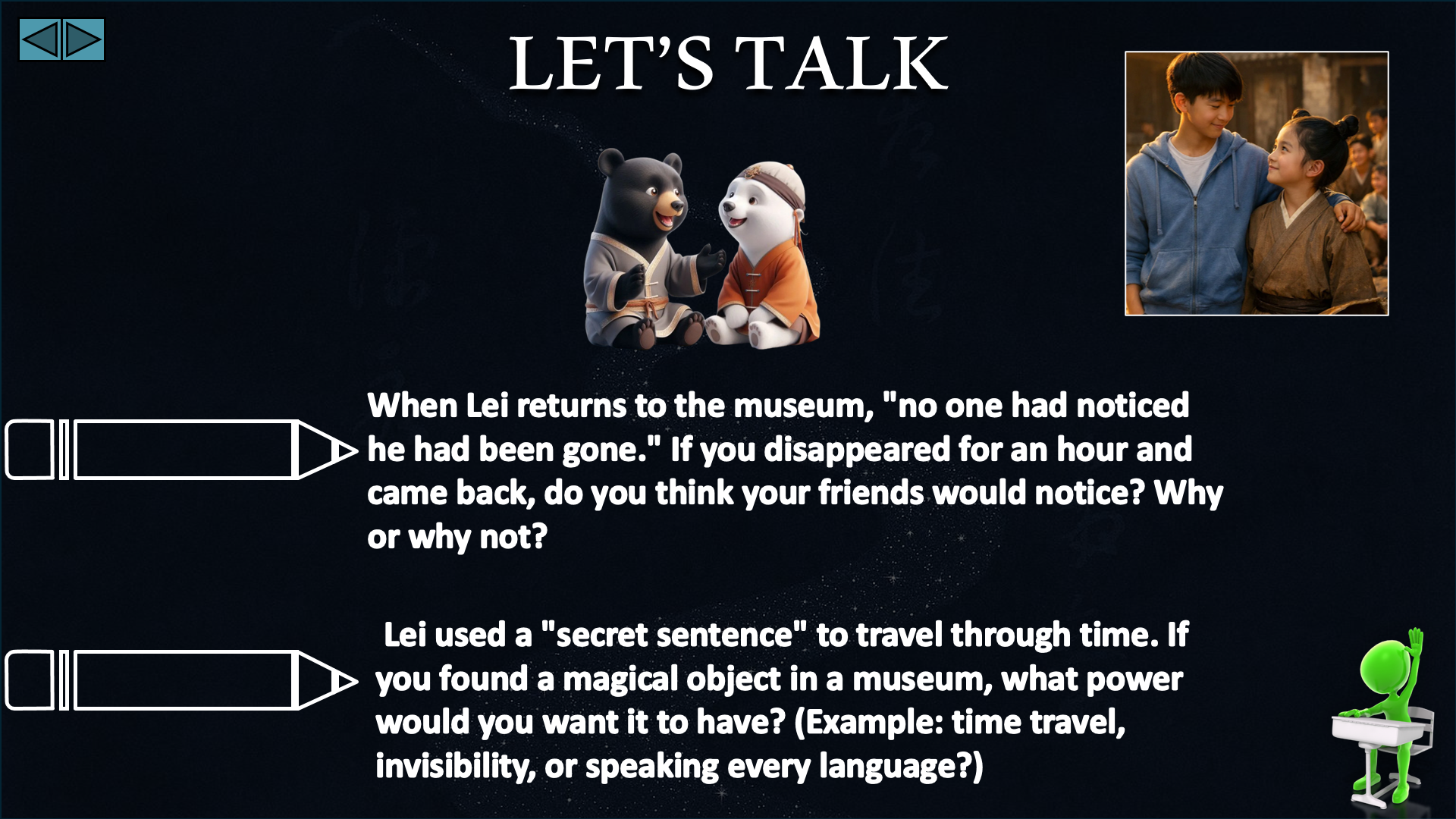 LET'S TALK

When Lei returns to the museum, "no one had noticed he had been gone." If you disappeared for an hour and came back, do you think your friends would notice? Why or why not?

Lei used a "secret sentence" to travel through time. If you found a magical object in a museum, what power would you want it to have? (Example: time travel, invisibility, or speaking every language?)